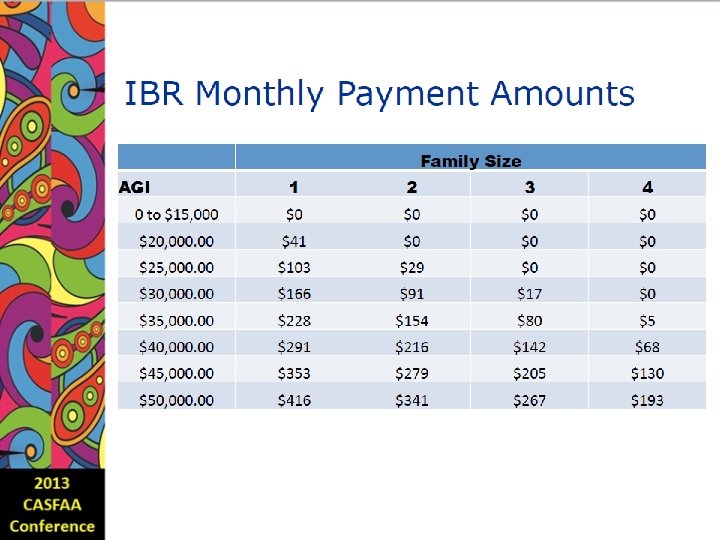 IBR Monthly Payment Amounts

| | Family Size | | | |
|---|---|---|---|---|
| AGI | 1 | 2 | 3 | 4 |
| 0 to \$15,000 | \$0 | \$0 | \$0 | \$0 |
| \$20,000.00 | \$41 | \$0 | \$0 | \$0 |
| \$25,000.00 | \$103 | \$29 | \$0 | \$0 |
| \$30,000.00 | \$166 | \$91 | \$17 | \$0 |
| \$35,000.00 | \$228 | \$154 | \$80 | \$5 |
| \$40,000.00 | \$291 | \$216 | \$142 | \$68 |
| \$45,000.00 | \$353 | \$279 | \$205 | \$130 |
| \$50,000.00 | \$416 | \$341 | \$267 | \$193 |

2013 CASFAA Conference